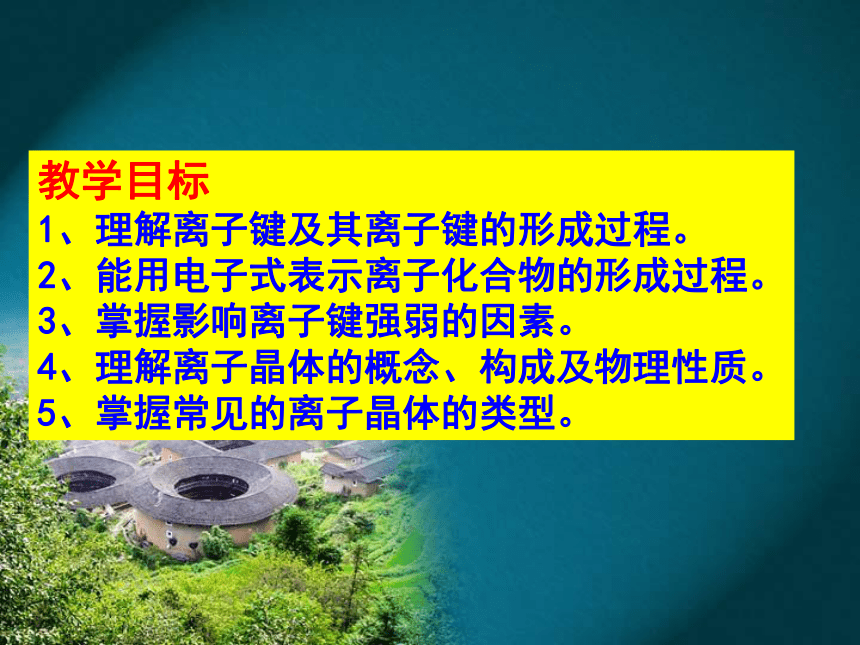 教学目标
1、理解离子键及其离子键的形成过程。
2、能用电子式表示离子化合物的形成过程。
3、掌握影响离子键强弱的因素。
4、理解离子晶体的概念、构成及物理性质。
5、掌握常见的离子晶体的类型。